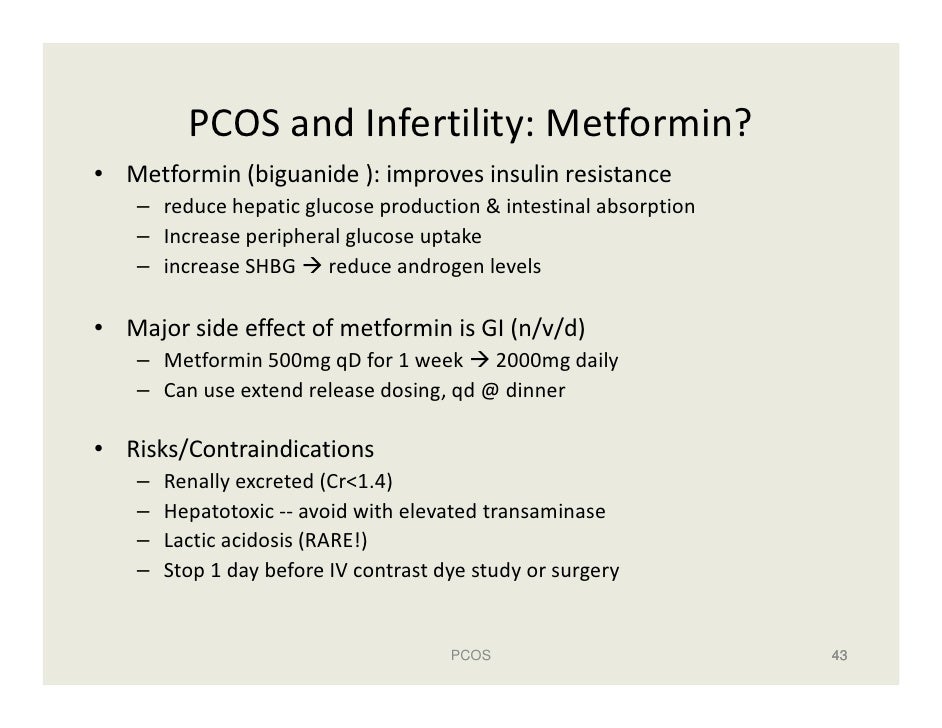 PCOS and Infertility: Metformin?

• Metformin (biguanide ): improves insulin resistance
  – reduce hepatic glucose production & intestinal absorption
  – Increase peripheral glucose uptake
  – increase SHBG → reduce androgen levels

• Major side effect of metformin is GI (n/v/d)
  – Metformin 500mg qD for 1 week → 2000mg daily
  – Can use extend release dosing, qd @ dinner

• Risks/Contraindications
  – Renally excreted (Cr<1.4)
  – Hepatotoxic -- avoid with elevated transaminase
  – Lactic acidosis (RARE!)
  – Stop 1 day before IV contrast dye study or surgery

PCOS

43